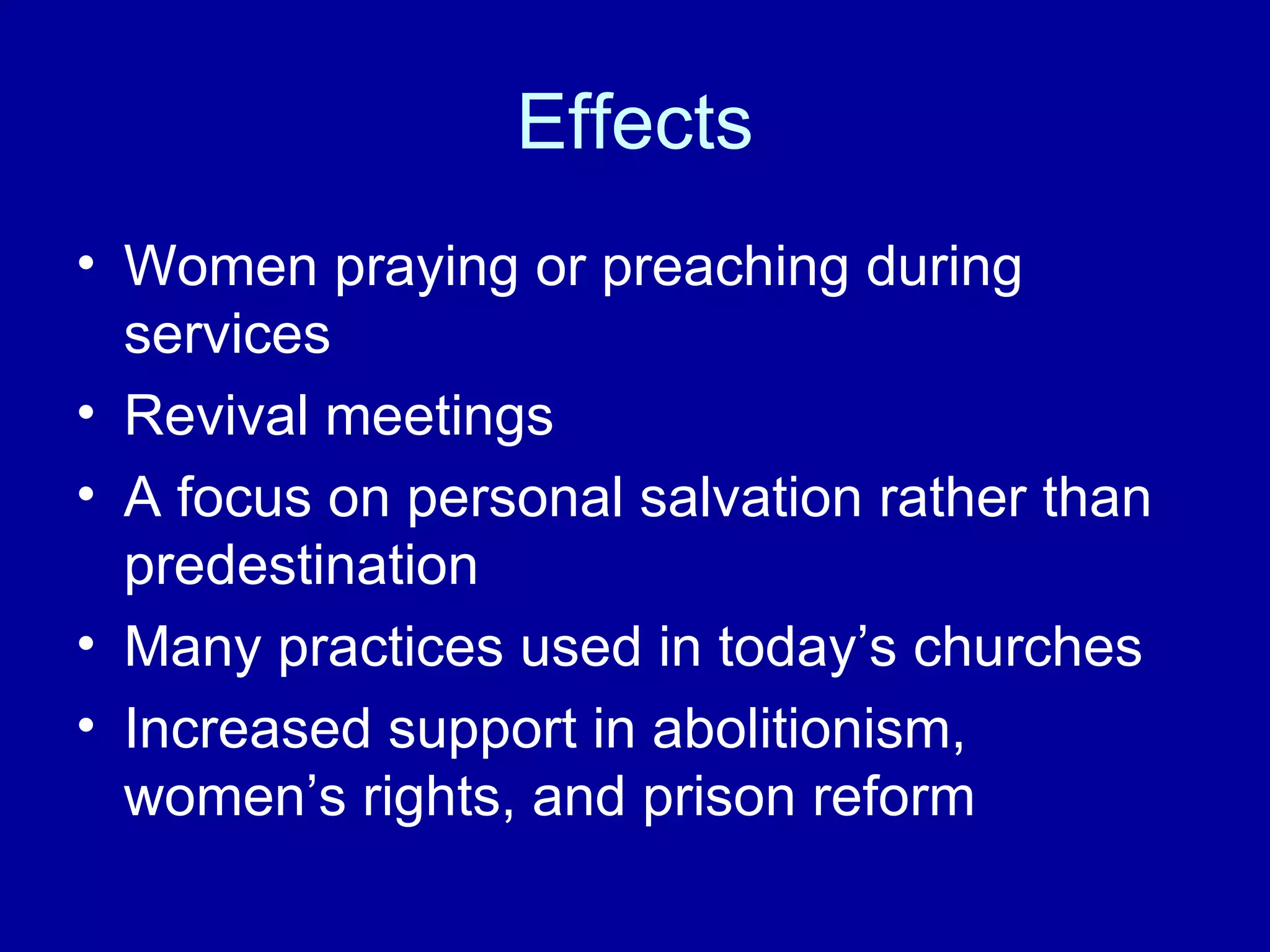 Effects

• Women praying or preaching during services
• Revival meetings
• A focus on personal salvation rather than predestination
• Many practices used in today’s churches
• Increased support in abolitionism, women’s rights, and prison reform